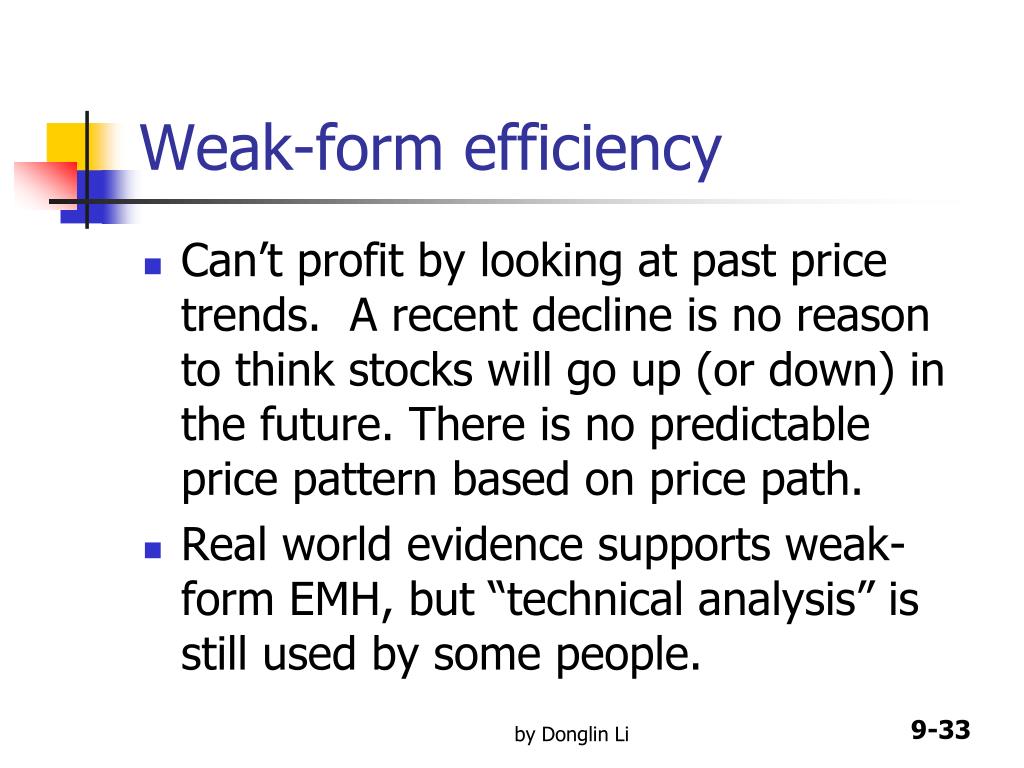 Weak-form efficiency

- Can’t profit by looking at past price trends. A recent decline is no reason to think stocks will go up (or down) in the future. There is no predictable price pattern based on price path.
- Real world evidence supports weak-form EMH, but “technical analysis” is still used by some people.

by Donglin Li

9-33